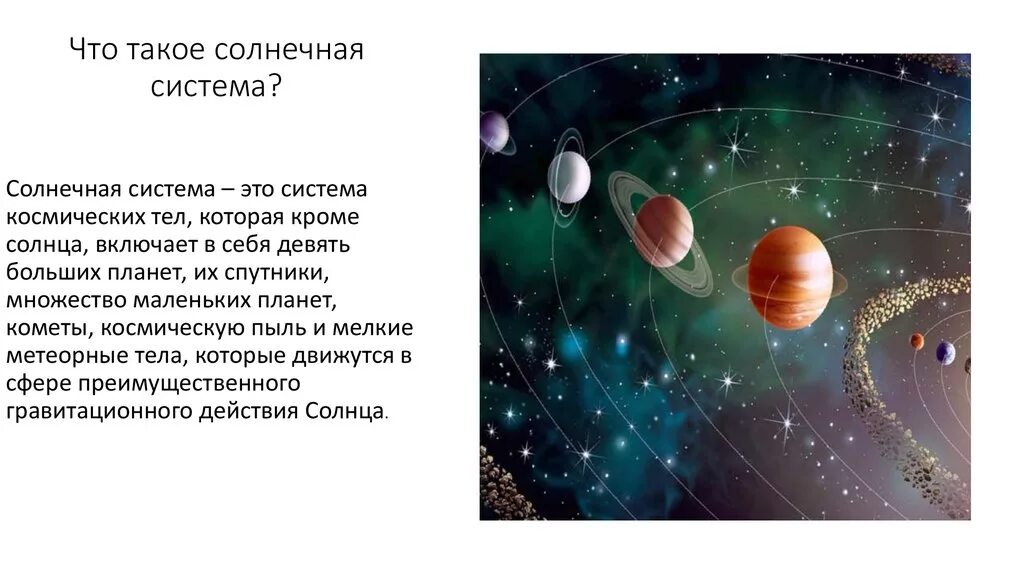 Что такое солнечная система?

Солнечная система – это система космических тел, которая кроме солнца, включает в себя девять больших планет, их спутники, множество маленьких планет, кометы, космическую пыль и мелкие метеорные тела, которые движутся в сфере преимущественного гравитационного действия Солнца.